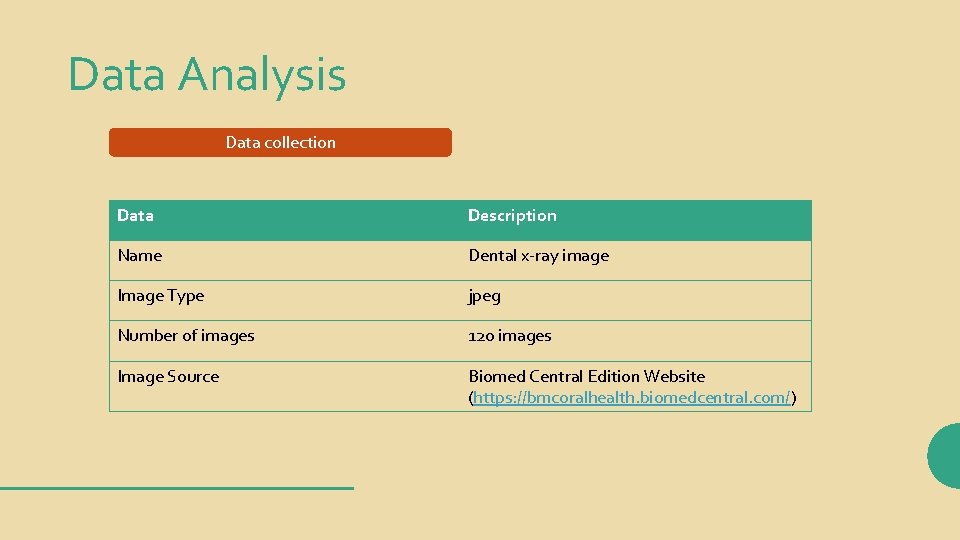 Data Analysis

Data collection

| Data | Description |
|---|---|
| Name | Dental x-ray image |
| Image Type | jpeg |
| Number of images | 120 images |
| Image Source | Biomed Central Edition Website (https://bmcoralhealth.biomedcentral.com/) |